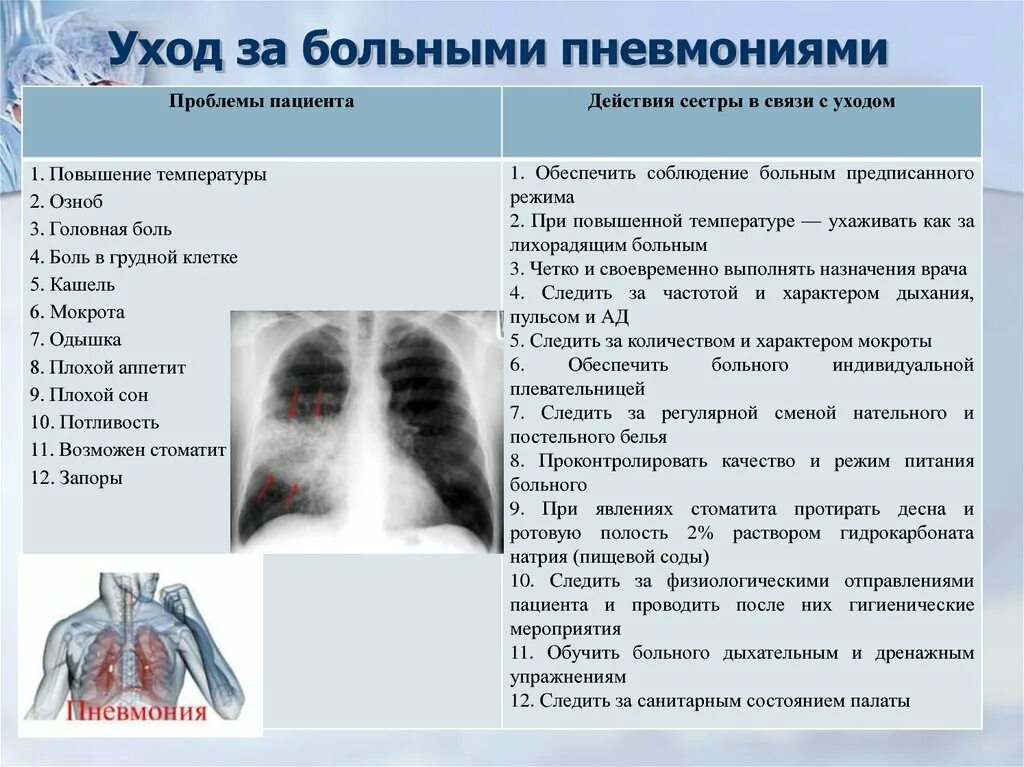 Уход за больными пневмониями

| Проблемы пациента | Действия сестры в связи с уходом |
|---|---|
| 1. Повышение температуры<br>2. Озноб<br>3. Головная боль<br>4. Боль в грудной клетке<br>5. Кашель<br>6. Мокрота<br>7. Одышка<br>8. Плохой аппетит<br>9. Плохой сон<br>10. Потливость<br>11. Возможен стоматит<br>12. Запоры | 1. Обеспечить соблюдение больным предписанного режима<br>2. При повышенной температуре — ухаживать как за лихорадящим больным<br>3. Четко и своевременно выполнять назначения врача<br>4. Следить за частотой и характером дыхания, пульсом и АД<br>5. Следить за количеством и характером мокроты<br>6. Обеспечить больного индивидуальной плевательницей<br>7. Следить за регулярной сменой нательного и постельного белья<br>8. Проконтролировать качество и режим питания больного<br>9. При явлениях стоматита протирать десна и ротовую полость 2% раствором гидрокарбоната натрия (пищевой соды)<br>10. Следить за физиологическими отправлениями пациента и проводить после них гигиенические мероприятия<br>11. Обучить больного дыхательным и дренажным упражнениям<br>12. Следить за санитарным состоянием палаты |

Пневмония